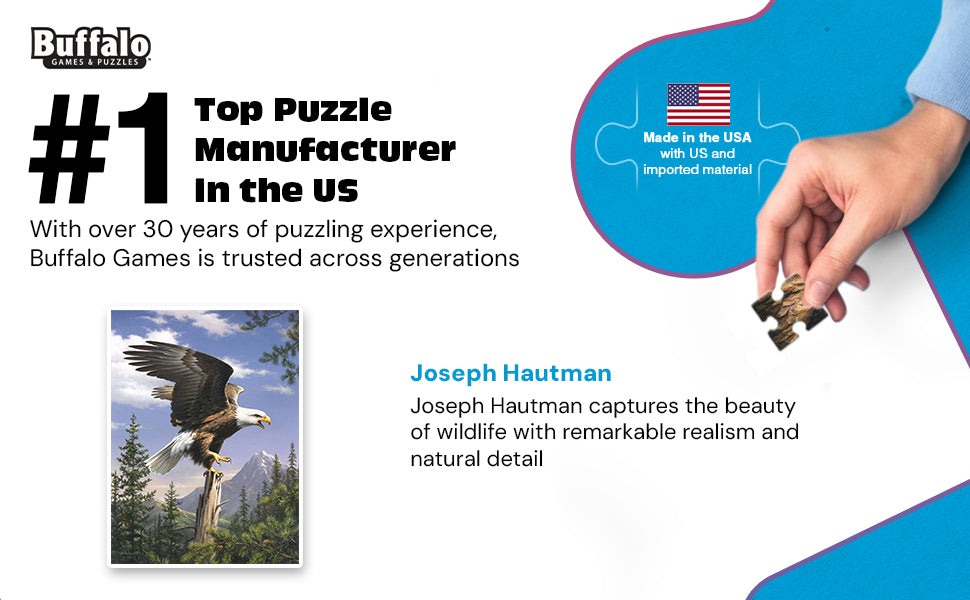 Buffalo
GAMES & PUZZLES

#1 Top Puzzle Manufacturer In the US

With over 30 years of puzzling experience, Buffalo Games is trusted across generations

Made in the USA with US and imported material

Joseph Hautman

Joseph Hautman captures the beauty of wildlife with remarkable realism and natural detail